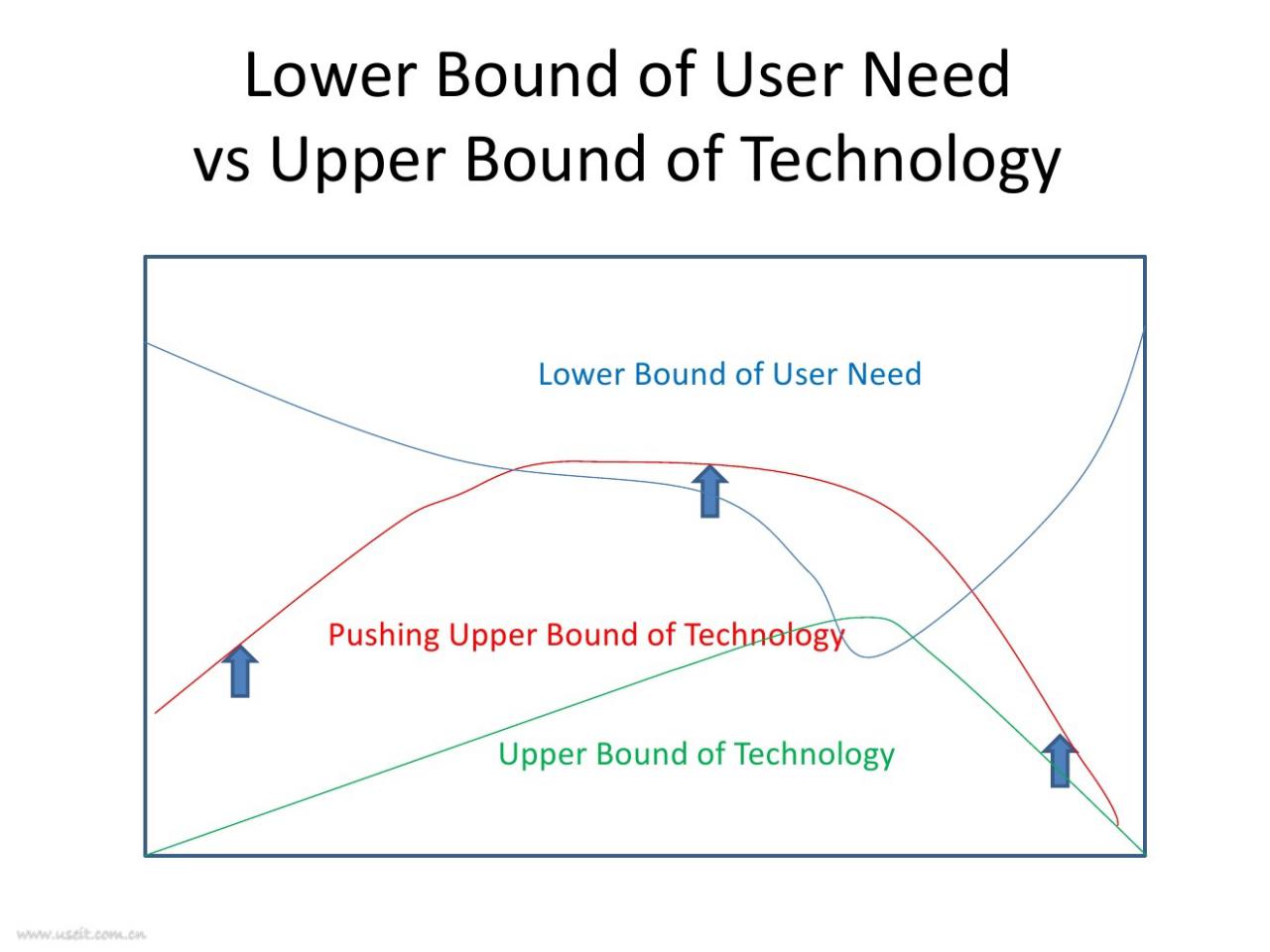 Lower Bound of User Need
vs Upper Bound of Technology

Lower Bound of User Need

Pushing Upper Bound of Technology

Upper Bound of Technology

www.useit.com.cn